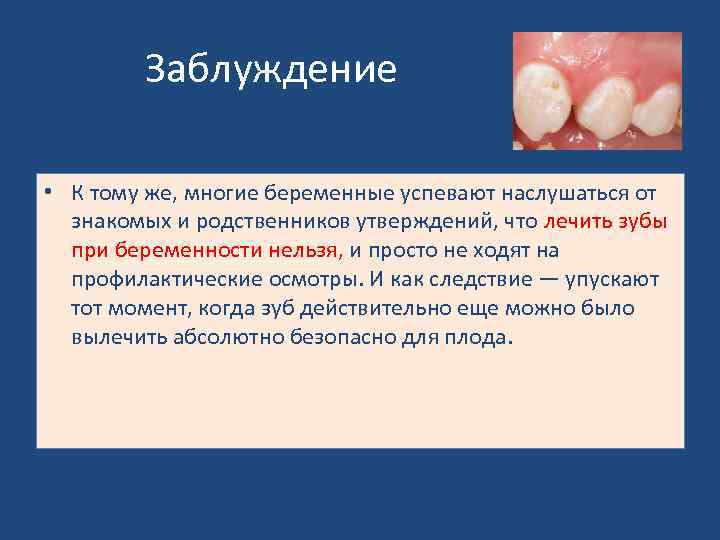 Заблуждение

• К тому же, многие беременные успевают наслушаться от знакомых и родственников утверждений, что лечить зубы при беременности нельзя, и просто не ходят на профилактические осмотры. И как следствие — упускают тот момент, когда зуб действительно еще можно было вылечить абсолютно безопасно для плода.